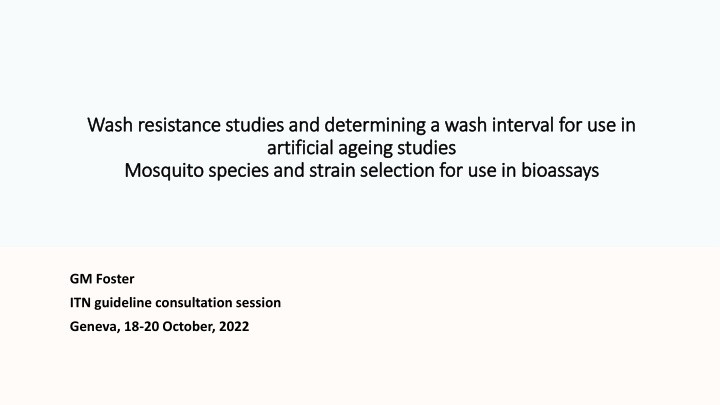 Wash resistance studies and determining a wash interval for use in artificial ageing studies
Mosquito species and strain selection for use in bioassays

GM Foster
ITN guideline consultation session
Geneva, 18-20 October, 2022